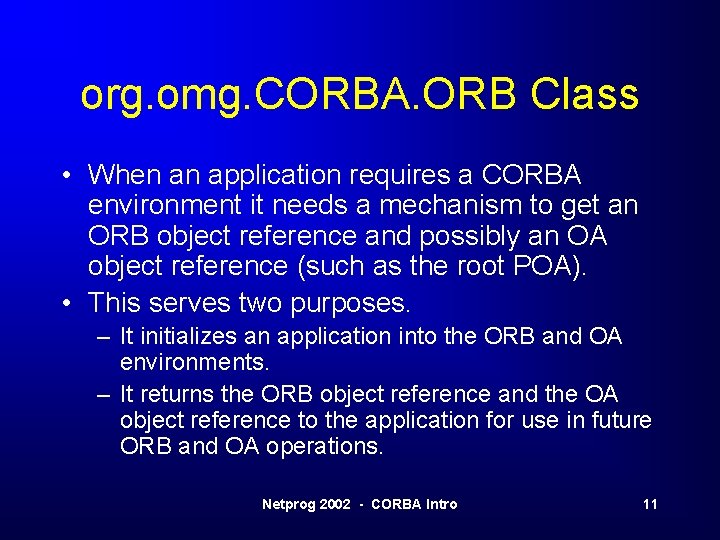 org.omg.CORBA.ORB Class

• When an application requires a CORBA environment it needs a mechanism to get an ORB object reference and possibly an OA object reference (such as the root POA).

• This serves two purposes.
– It initializes an application into the ORB and OA environments.
– It returns the ORB object reference and the OA object reference to the application for use in future ORB and OA operations.

Netprog 2002 - CORBA Intro

11